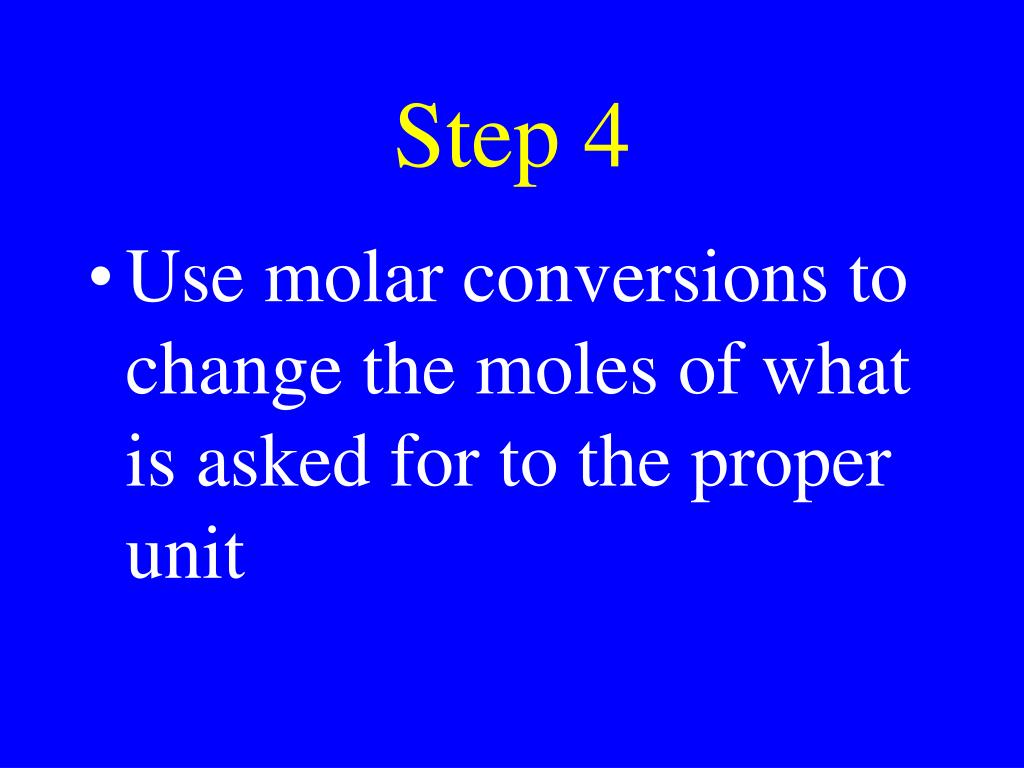 Step 4

• Use molar conversions to change the moles of what is asked for to the proper unit